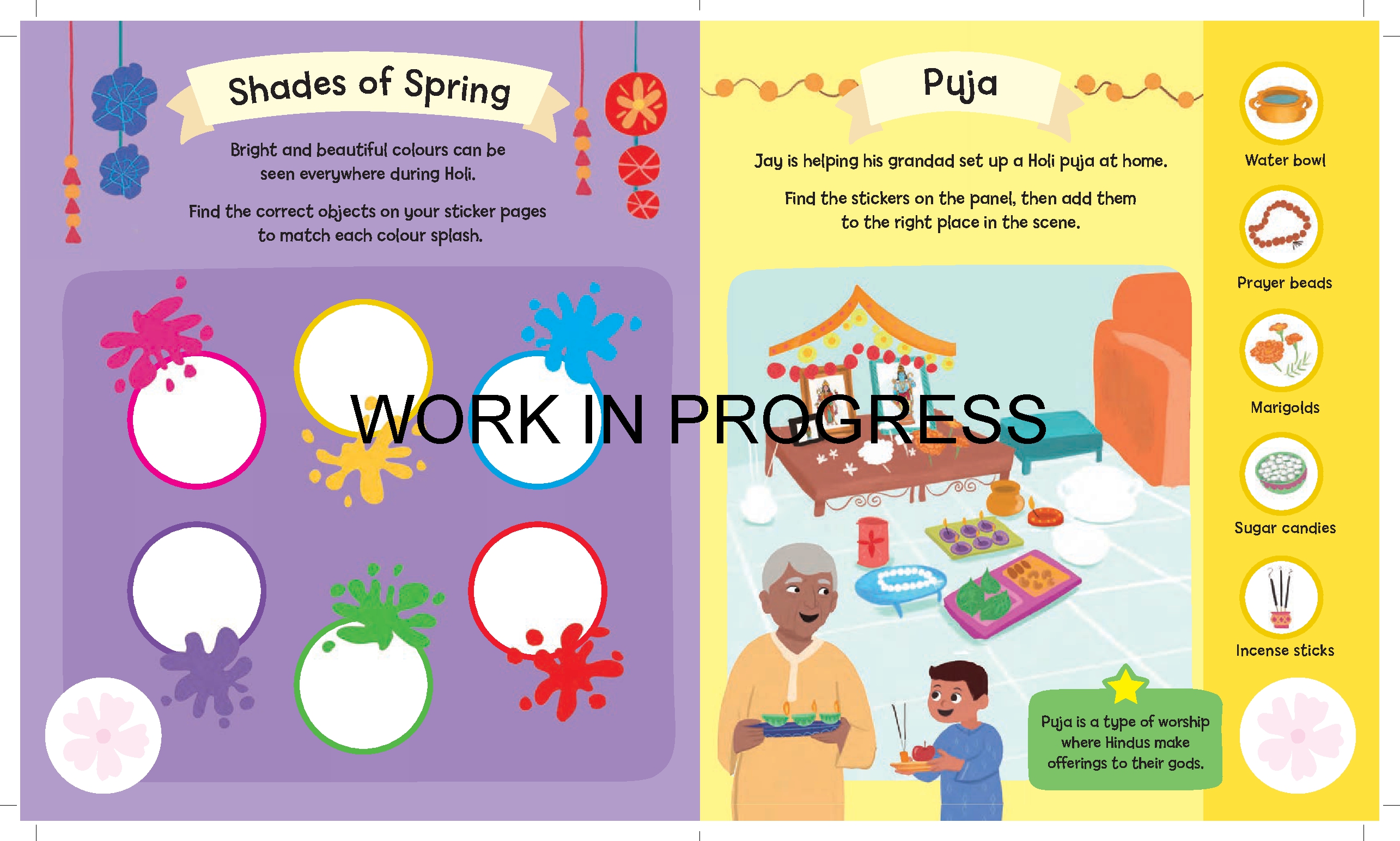 Shades of Spring

Bright and beautiful colours can be seen everywhere during Holi.

Find the correct objects on your sticker pages to match each colour splash.

WORK IN PROGRESS

Puja

Jay is helping his grandad set up a Holi puja at home.

Find the stickers on the panel, then add them to the right place in the scene.

Puja is a type of worship where Hindus make offerings to their gods.

Water bowl

Prayer beads

Marigolds

Sugar candies

Incense sticks